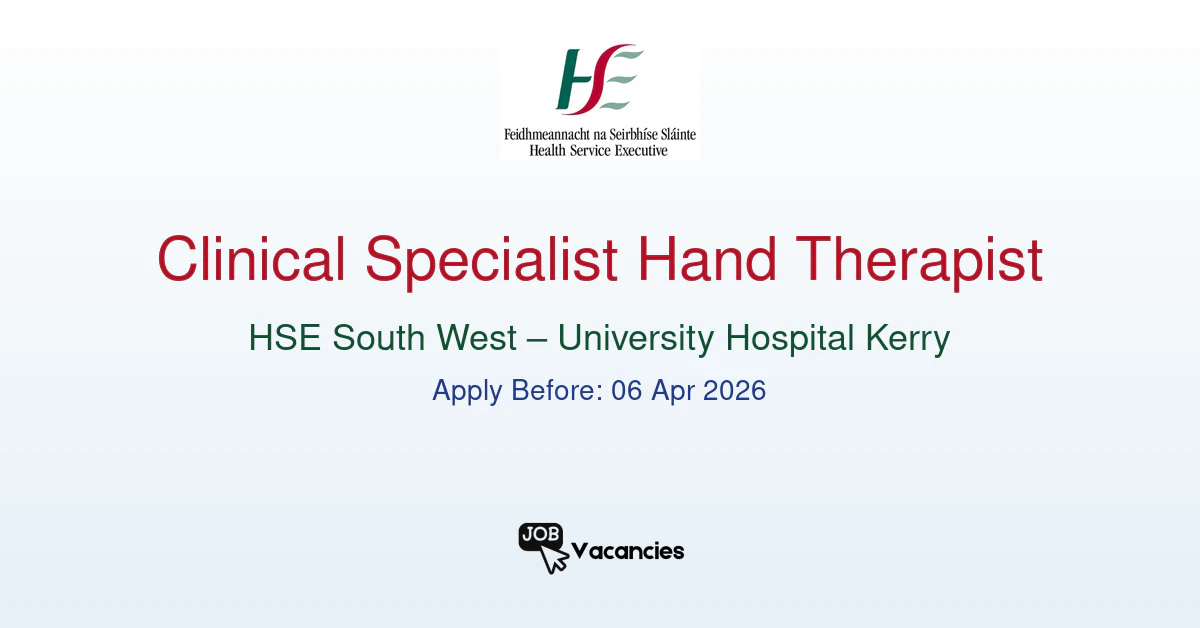 HSE
Feidhmeannacht na Seirbhíse Sláinte
Health Service Executive

Clinical Specialist Hand Therapist

HSE South West – University Hospital Kerry

Apply Before: 06 Apr 2026

JOB Vacancies